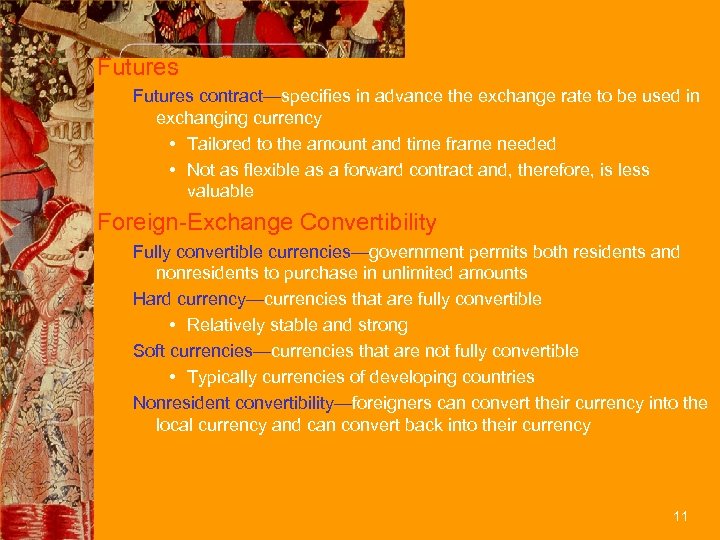 Futures

Futures contract—specifies in advance the exchange rate to be used in exchanging currency

• Tailored to the amount and time frame needed

• Not as flexible as a forward contract and, therefore, is less valuable

Foreign-Exchange Convertibility

Fully convertible currencies—government permits both residents and nonresidents to purchase in unlimited amounts

Hard currency—currencies that are fully convertible

• Relatively stable and strong

Soft currencies—currencies that are not fully convertible

• Typically currencies of developing countries

Nonresident convertibility—foreigners can convert their currency into the local currency and can convert back into their currency

11